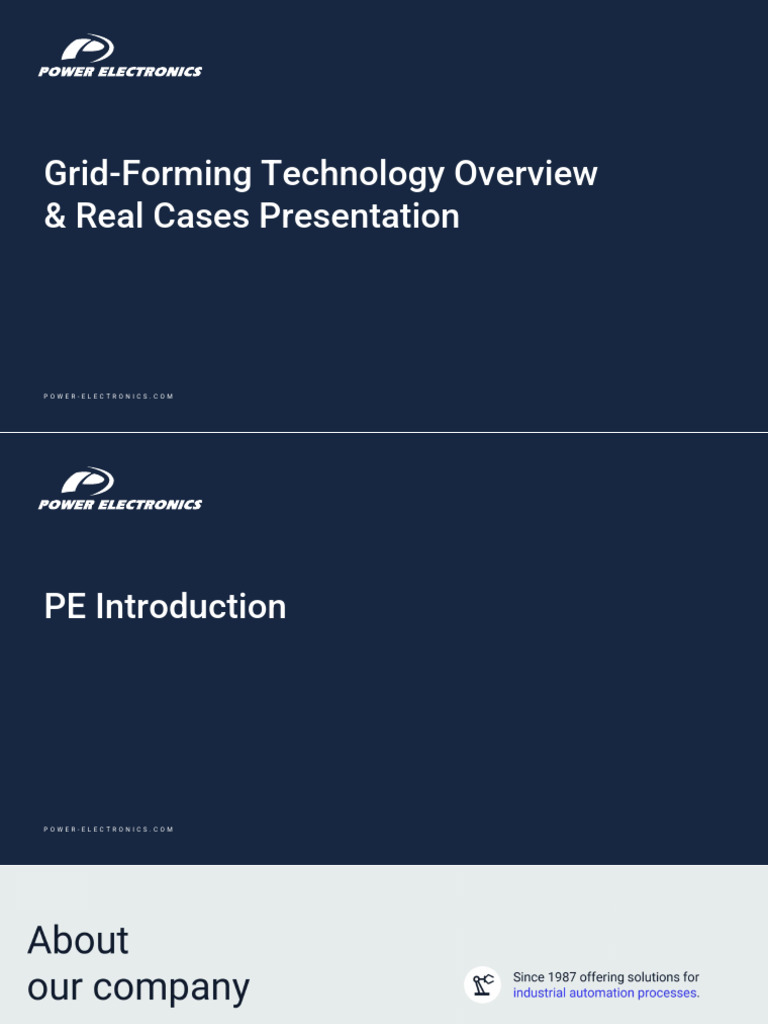 POWER ELECTRONICS

Grid-Forming Technology Overview & Real Cases Presentation

POWER-ELECTRONICS.COM

POWER ELECTRONICS

PE Introduction

POWER-ELECTRONICS.COM

About our company

Since 1987 offering solutions for industrial automation processes.